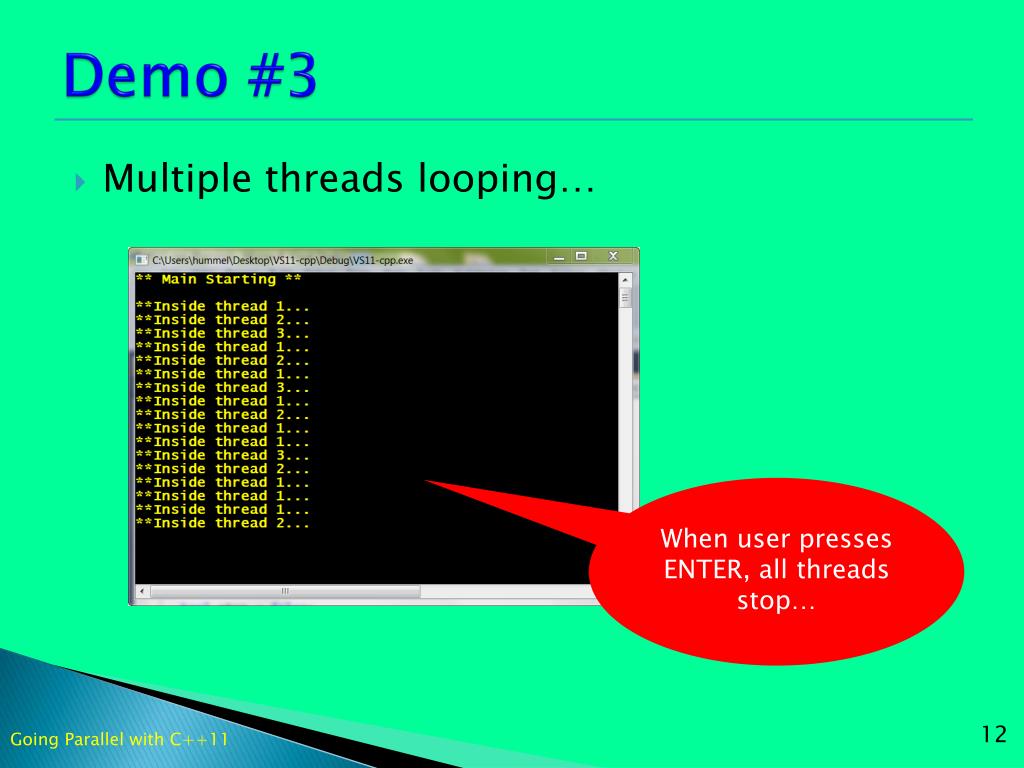 Demo #3

Multiple threads looping…

C:\Users\hummel\Desktop\VS11-cpp\Debug\VS11-cpp.exe

** Main Starting **

**Inside thread 1...
**Inside thread 2...
**Inside thread 3...
**Inside thread 1...
**Inside thread 2...
**Inside thread 1...
**Inside thread 3...
**Inside thread 1...
**Inside thread 2...
**Inside thread 1...
**Inside thread 1...
**Inside thread 3...
**Inside thread 2...
**Inside thread 1...
**Inside thread 1...
**Inside thread 1...
**Inside thread 2...

When user presses ENTER, all threads stop…

Going Parallel with C++11

12